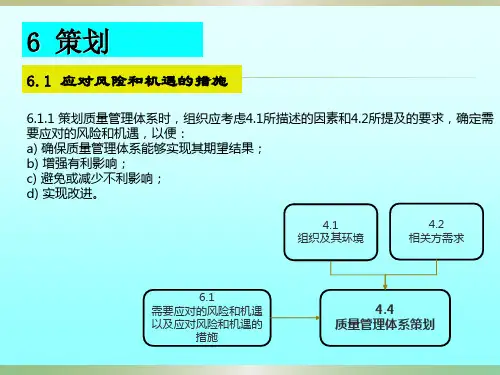 6 策划

6.1 应对风险和机遇的措施

6.1.1 策划质量管理体系时，组织应考虑4.1所描述的因素和4.2所提及的要求，确定需要应对的风险和机遇，以便：
a) 确保质量管理体系能够实现其期望结果；
b) 增强有利影响；
c) 避免或减少不利影响；
d) 实现改进。

4.1
组织及其环境

4.2
相关方需求

6.1
需要应对的风险和机遇以及应对风险和机遇的措施

4.4
质量管理体系策划